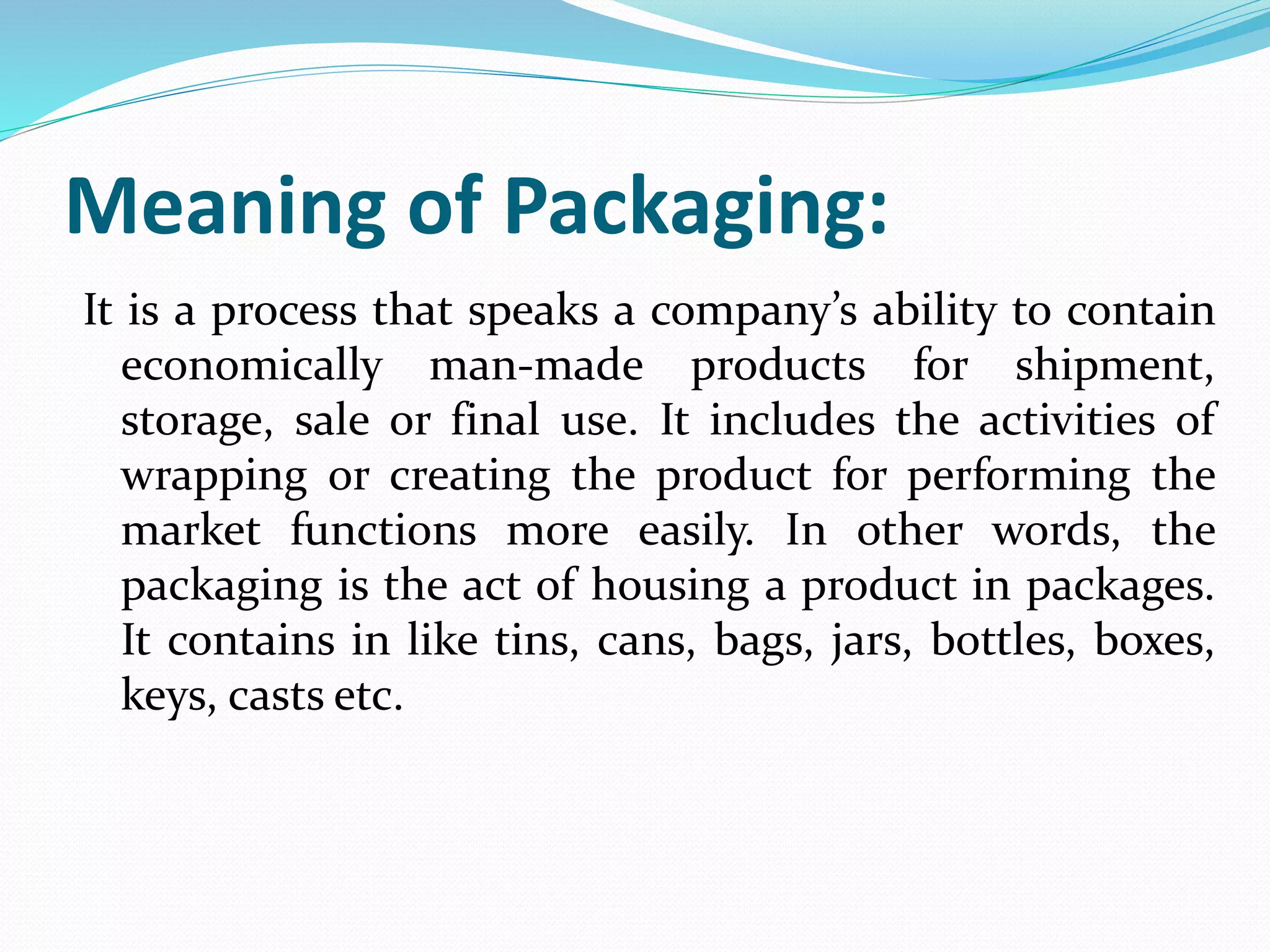 Meaning of Packaging:

It is a process that speaks a company’s ability to contain economically man-made products for shipment, storage, sale or final use. It includes the activities of wrapping or creating the product for performing the market functions more easily. In other words, the packaging is the act of housing a product in packages. It contains in like tins, cans, bags, jars, bottles, boxes, keys, casts etc.